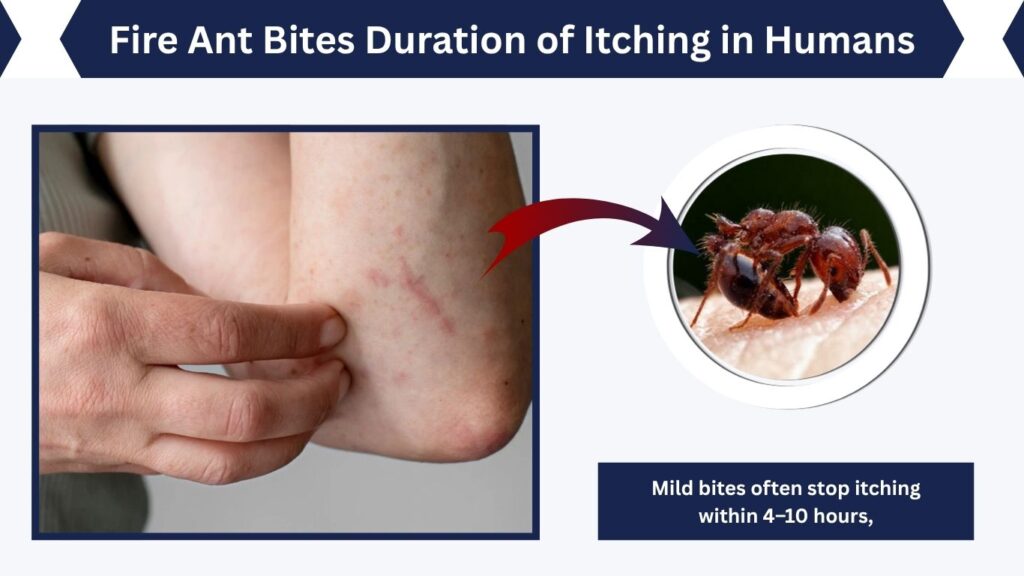 Fire Ant Bites Duration of Itching in Humans

Mild bites often stop itching within 4–10 hours,